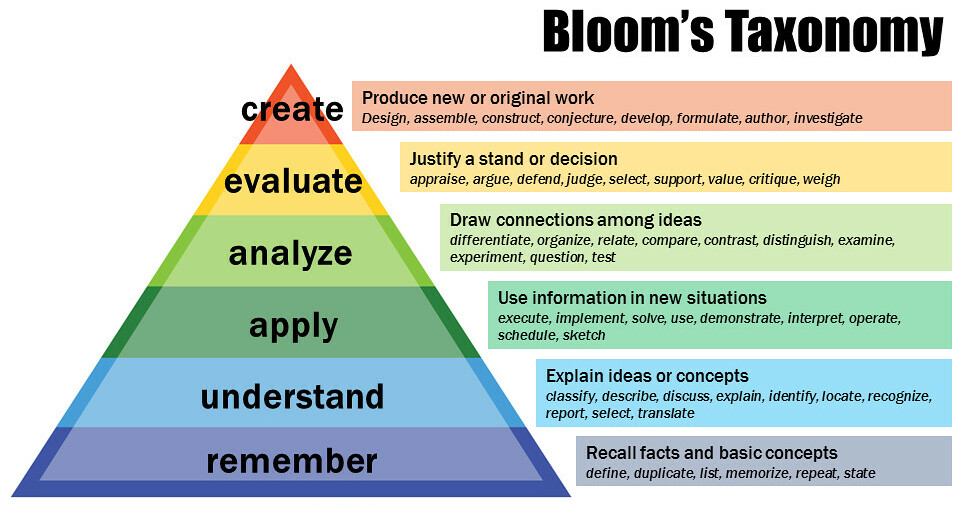 Bloom's Taxonomy

create
Produce new or original work
Design, assemble, construct, conjecture, develop, formulate, author, investigate

evaluate
Justify a stand or decision
appraise, argue, defend, judge, select, support, value, critique, weigh

analyze
Draw connections among ideas
differentiate, organize, relate, compare, contrast, distinguish, examine, experiment, question, test

apply
Use information in new situations
execute, implement, solve, use, demonstrate, interpret, operate, schedule, sketch

understand
Explain ideas or concepts
classify, describe, discuss, explain, identify, locate, recognize, report, select, translate

remember
Recall facts and basic concepts
define, duplicate, list, memorize, repeat, state